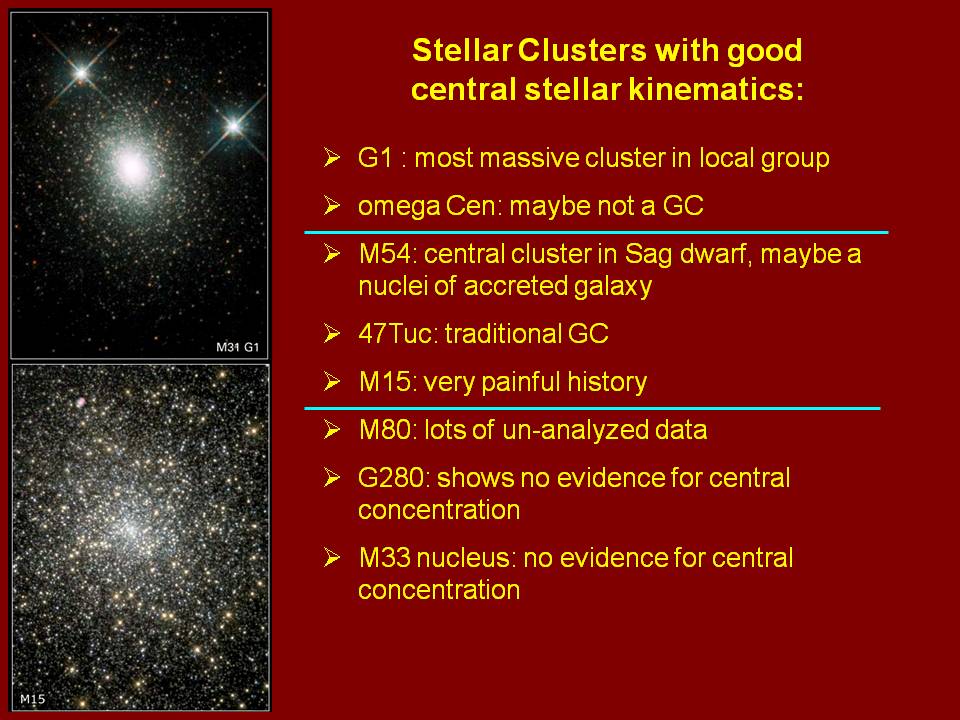 M31 G1

M15

Stellar Clusters with good central stellar kinematics:

➢ G1 : most massive cluster in local group

➢ omega Cen: maybe not a GC

➢ M54: central cluster in Sag dwarf, maybe a nuclei of accreted galaxy

➢ 47Tuc: traditional GC

➢ M15: very painful history

➢ M80: lots of un-analyzed data

➢ G280: shows no evidence for central concentration

➢ M33 nucleus: no evidence for central concentration